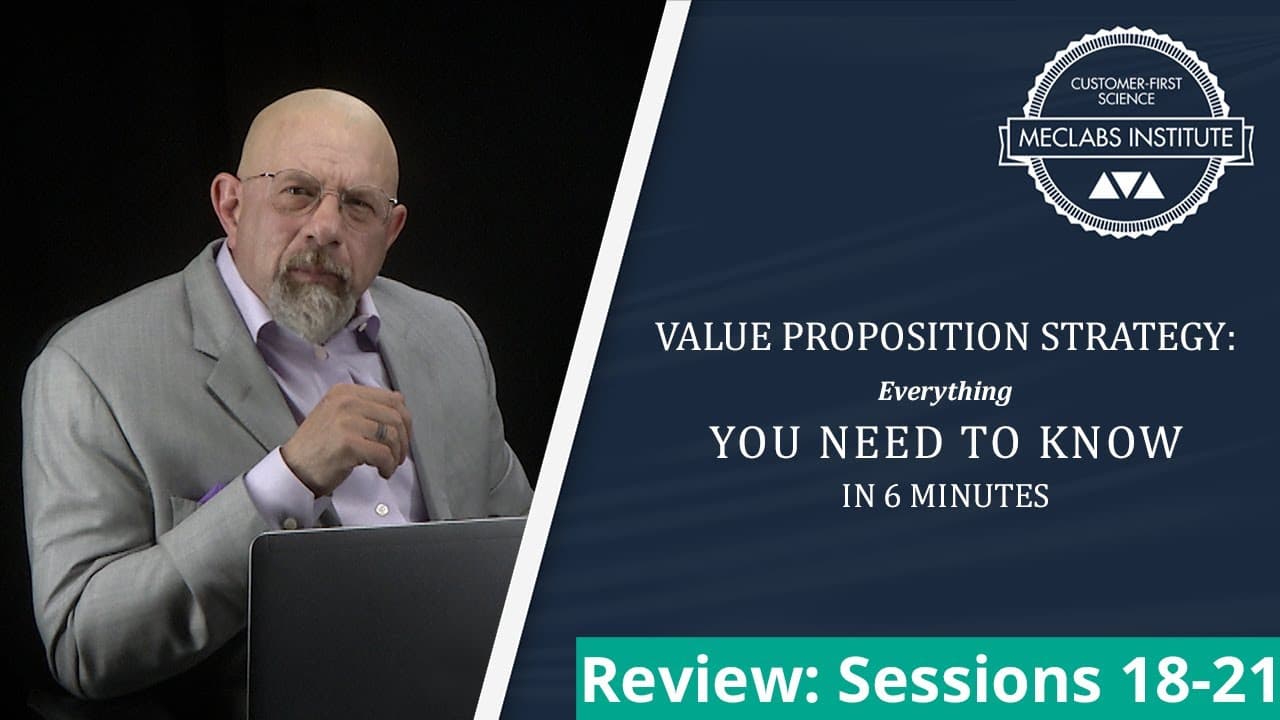 CUSTOMER-FIRST SCIENCE
MECLABS INSTITUTE

VALUE PROPOSITION STRATEGY:
Everything
YOU NEED TO KNOW
IN 6 MINUTES

Review: Sessions 18-21